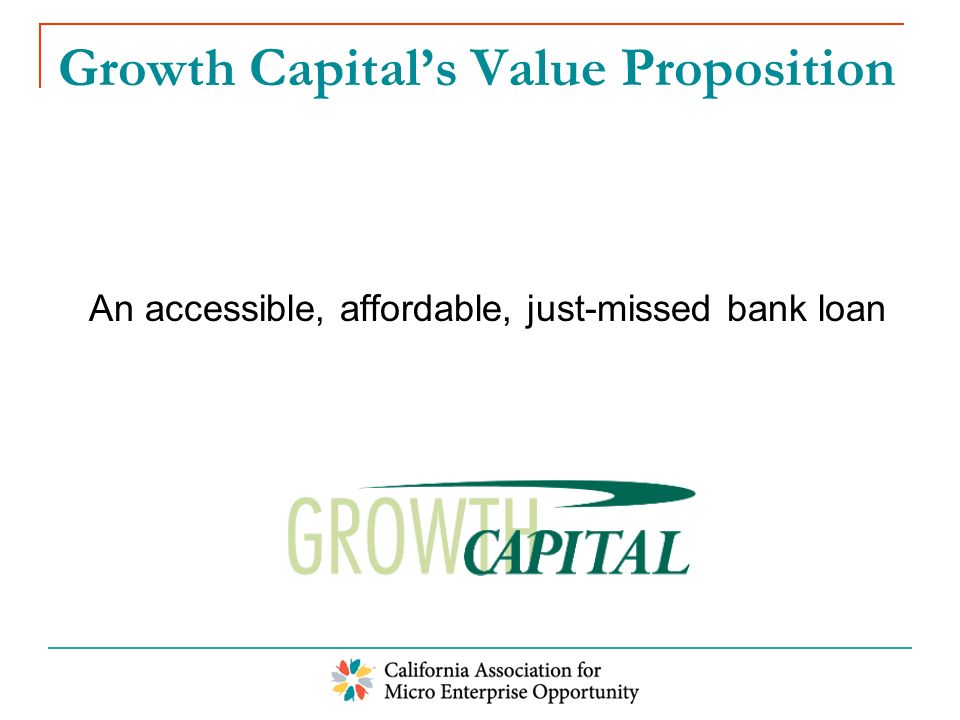 Growth Capital's Value Proposition

An accessible, affordable, just-missed bank loan

GROWTH CAPITAL

California Association for Micro Enterprise Opportunity